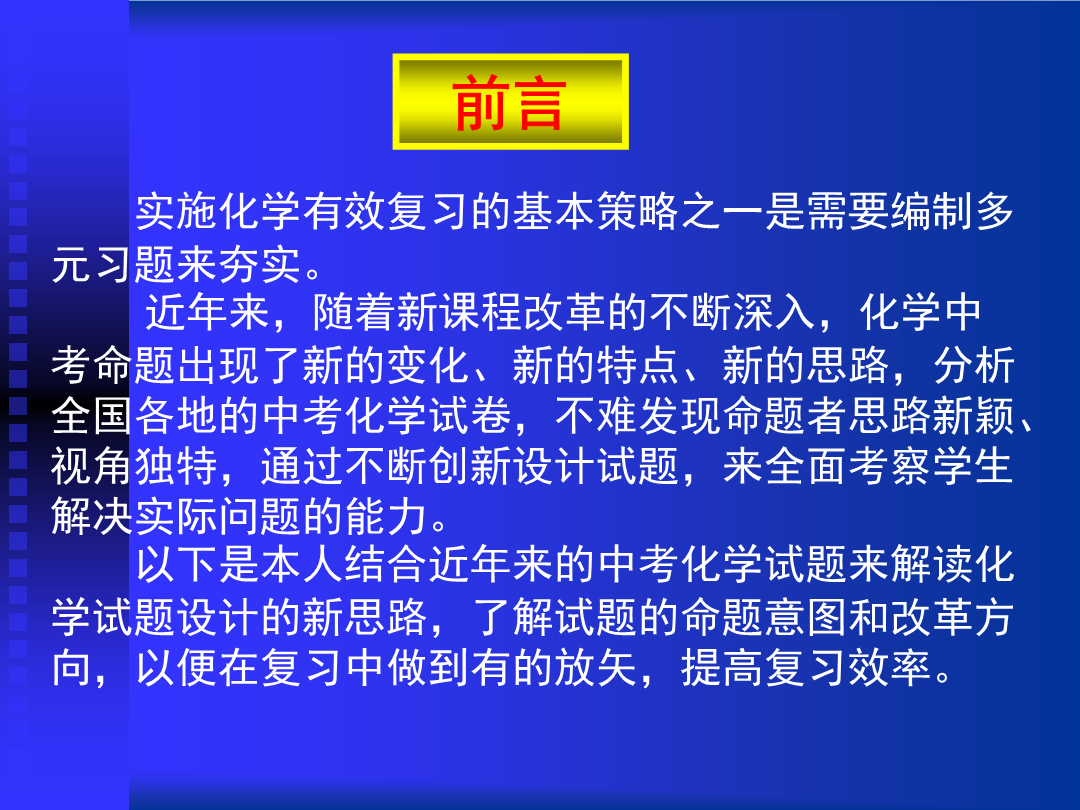 前言

实施化学有效复习的基本策略之一是需要编制多元习题来夯实。

近年来，随着新课程改革的不断深入，化学中考命题出现了新的变化、新的特点、新的思路，分析全国各地的中考化学试卷，不难发现命题者思路新颖、视角独特，通过不断创新设计试题，来全面考察学生解决实际问题的能力。

以下是本人结合近年来的中考化学试题来解读化学试题设计的新思路，了解试题的命题意图和改革方向，以便在复习中做到有的放矢，提高复习效率。